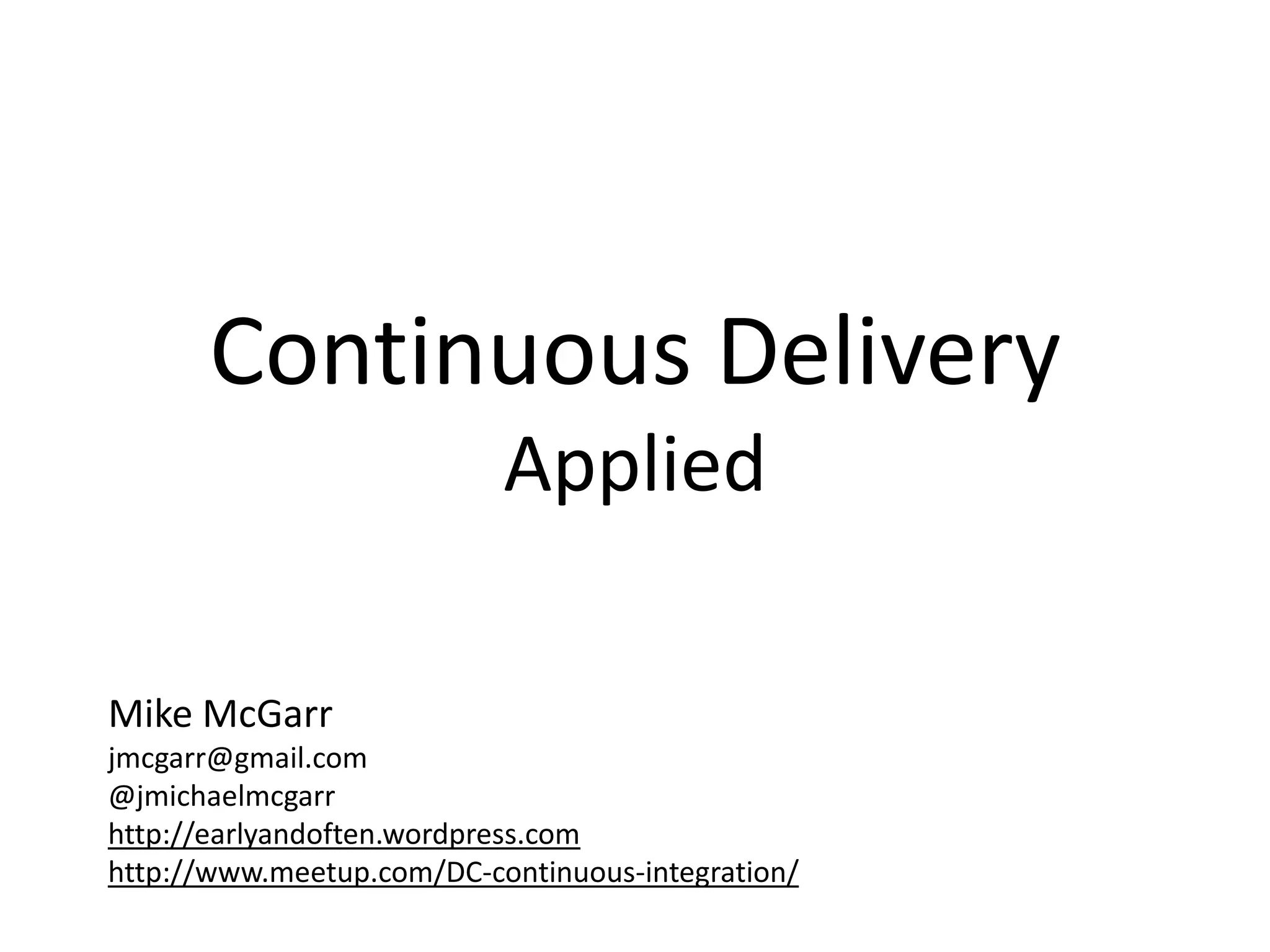 Continuous Delivery
Applied

Mike McGarr
jmcgarr@gmail.com
@jmichaelmcgarr
http://earlyandoften.wordpress.com
http://www.meetup.com/DC-continuous-integration/